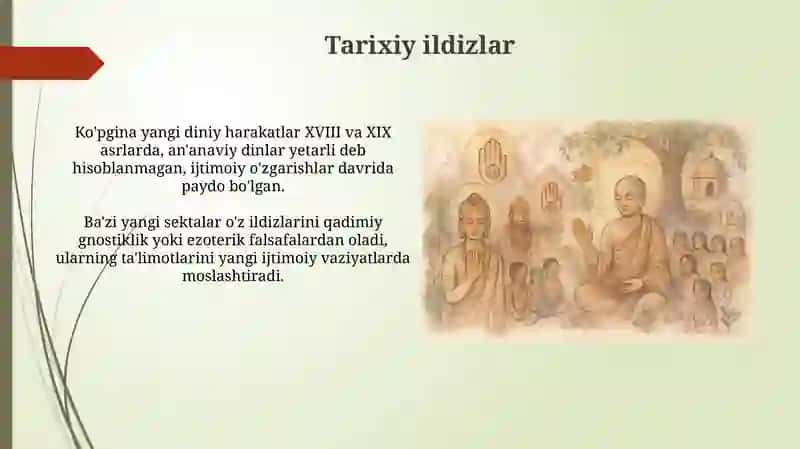 Tarixiy ildizlar

Ko'pgina yangi diniy harakatlar XVIII va XIX asrlarda, an'anaviy dinlar yetarli deb hisoblanmagan, ijtimoiy o'zgarishlar davrida paydo bo'lgan.

Ba'zi yangi sektalar o'z ildizlarini qadimiy gnostiklik yoki ezoterik falsafalardan oladi, ularning ta'limotlarini yangi ijtimoiy vaziyatlarda moslashtiradi.